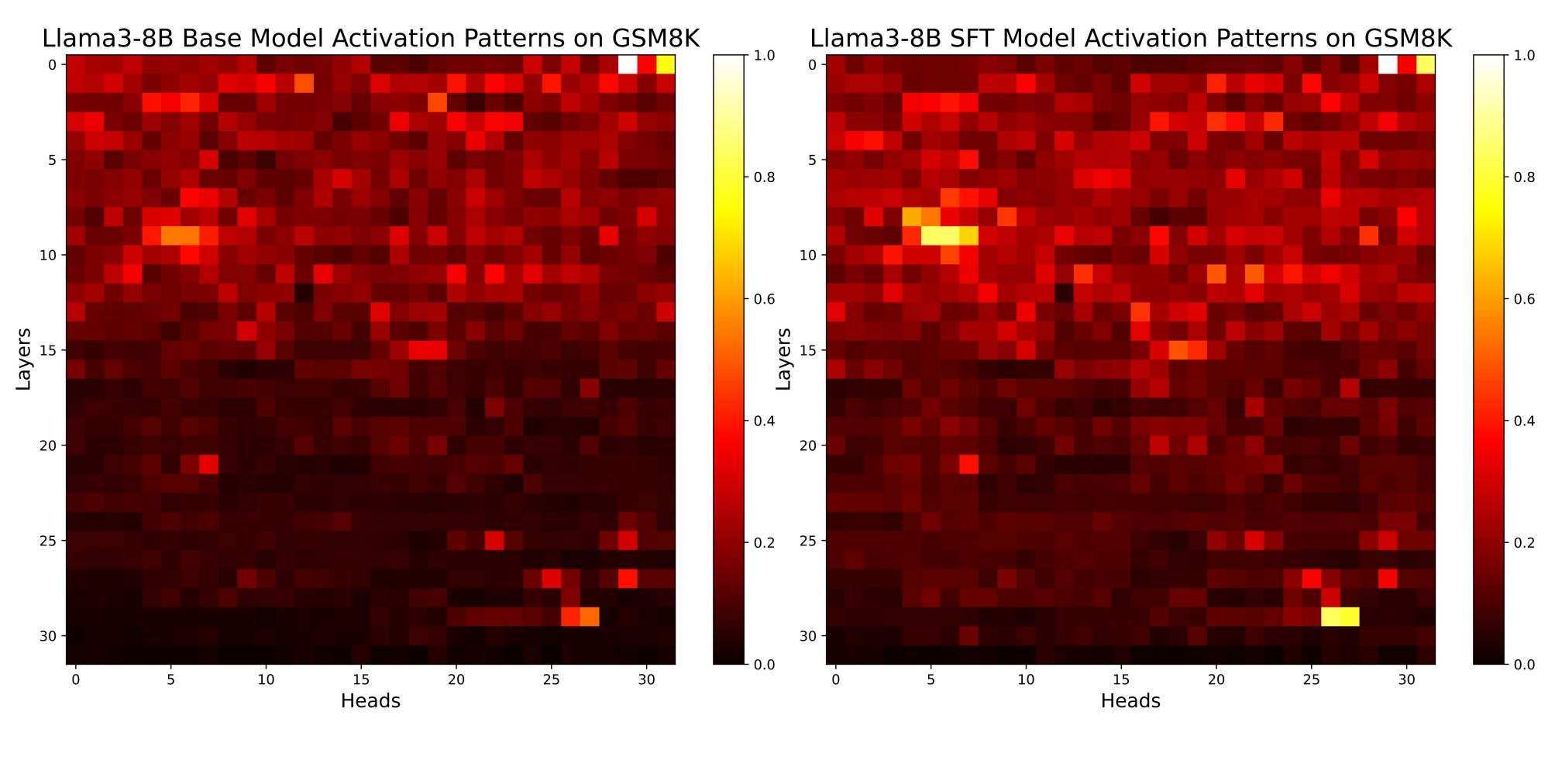 Llama3-8B Base Model Activation Patterns on GSM8K

Layers

0
5
10
15
20
25
30

0
5
10
15
20
25
30

Heads

1.0
0.8
0.6
0.4
0.2
0.0

Llama3-8B SFT Model Activation Patterns on GSM8K

Layers

0
5
10
15
20
25
30

0
5
10
15
20
25
30

Heads

1.0
0.8
0.6
0.4
0.2
0.0